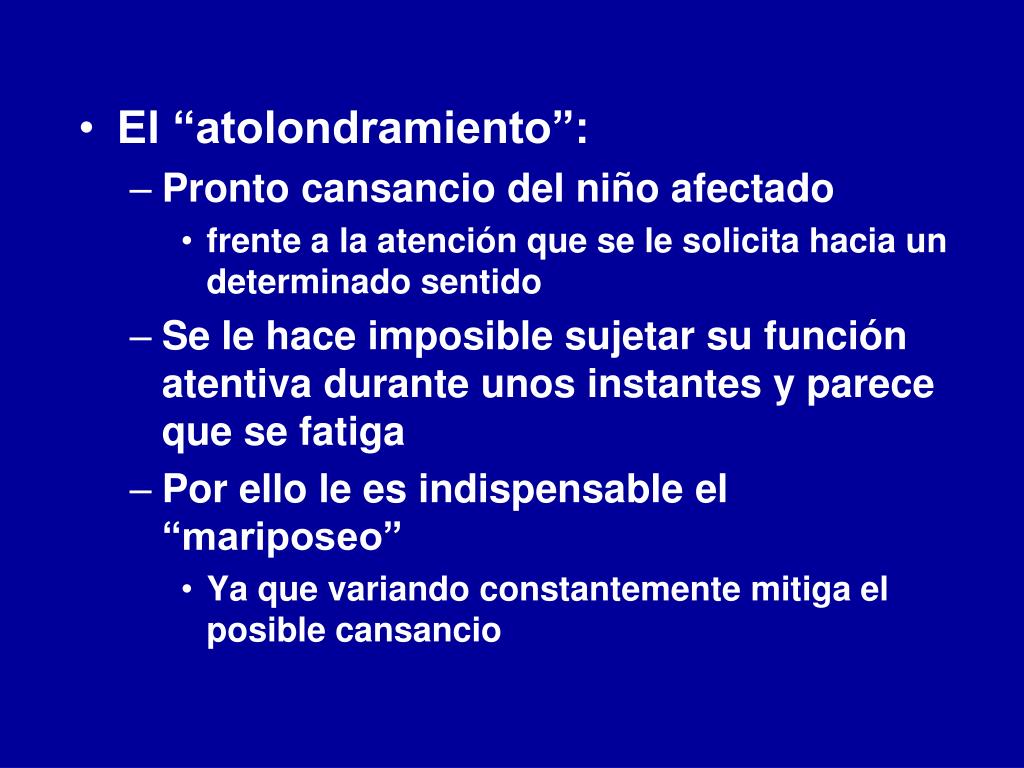 • El “atolondramiento”:

– Pronto cansancio del niño afectado

• frente a la atención que se le solicita hacia un determinado sentido

– Se le hace imposible sujetar su función atentiva durante unos instantes y parece que se fatiga

– Por ello le es indispensable el “mariposeo”

• Ya que variando constantemente mitiga el posible cansancio